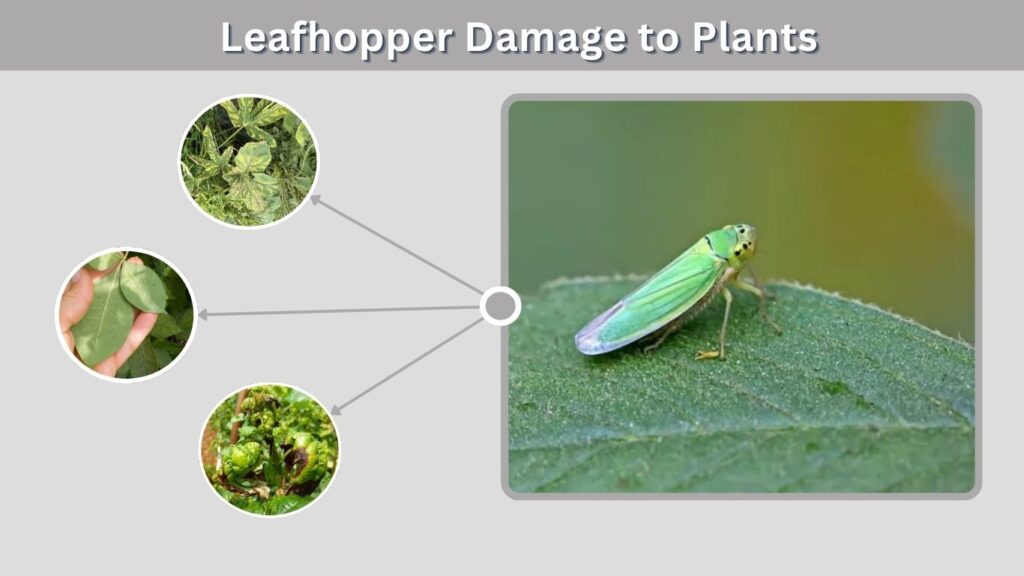 Leafhopper Damage to Plants